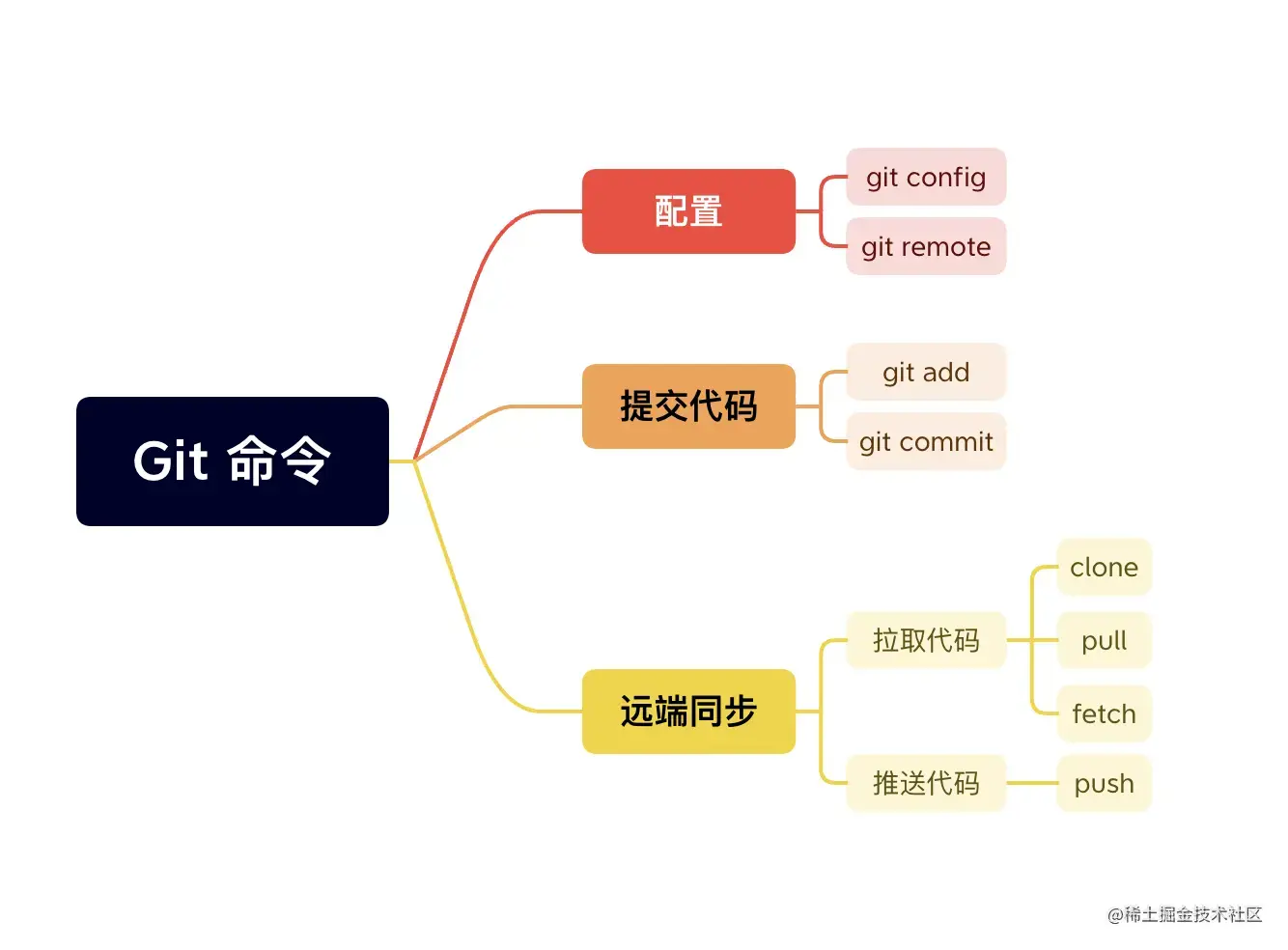 Git 命令

配置
git config
git remote

提交代码
git add
git commit

远端同步
拉取代码
clone
pull
fetch
推送代码
push

@稀土掘金技术社区